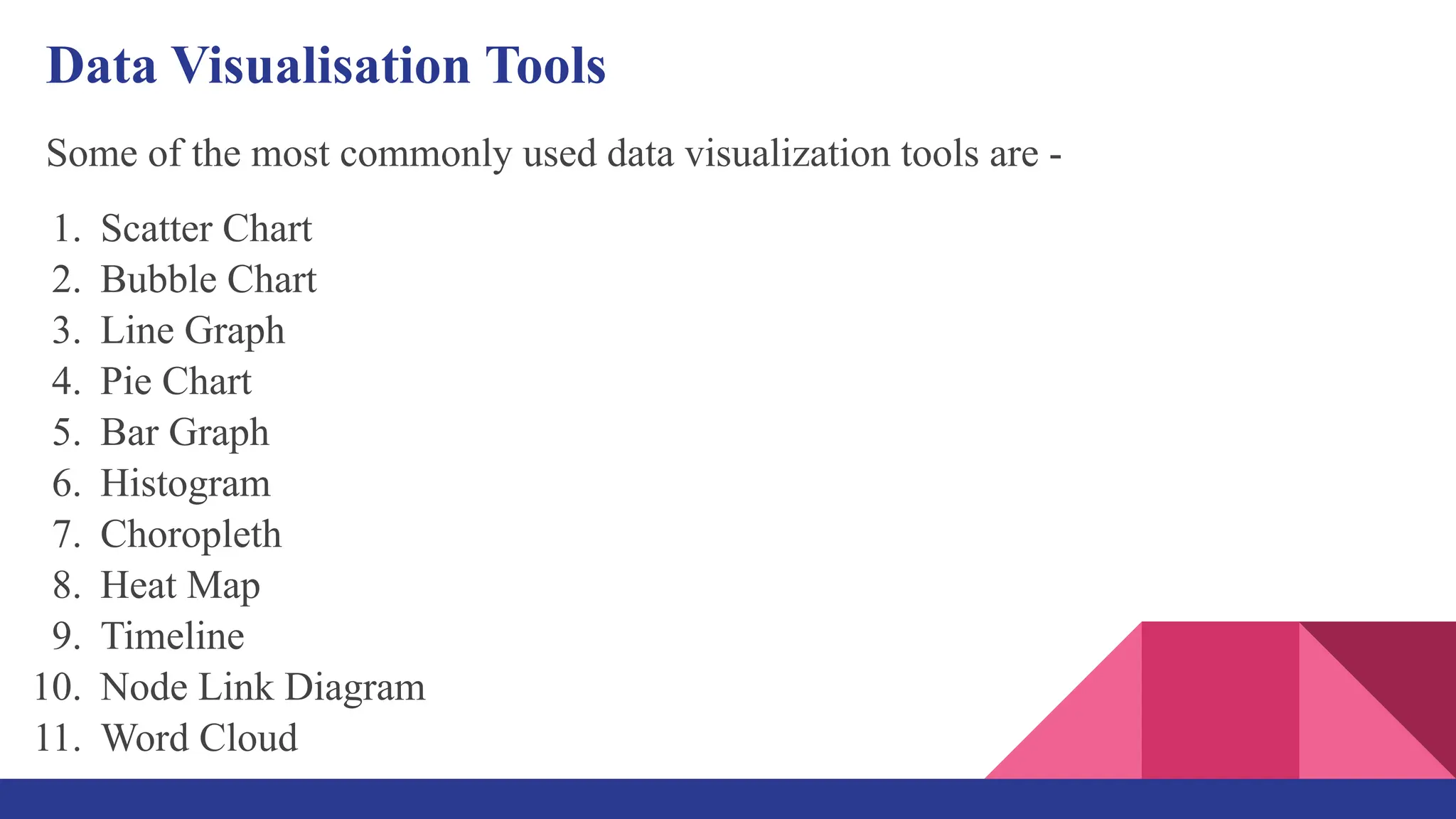 Data Visualisation Tools

Some of the most commonly used data visualization tools are -

1. Scatter Chart
2. Bubble Chart
3. Line Graph
4. Pie Chart
5. Bar Graph
6. Histogram
7. Choropleth
8. Heat Map
9. Timeline
10. Node Link Diagram
11. Word Cloud